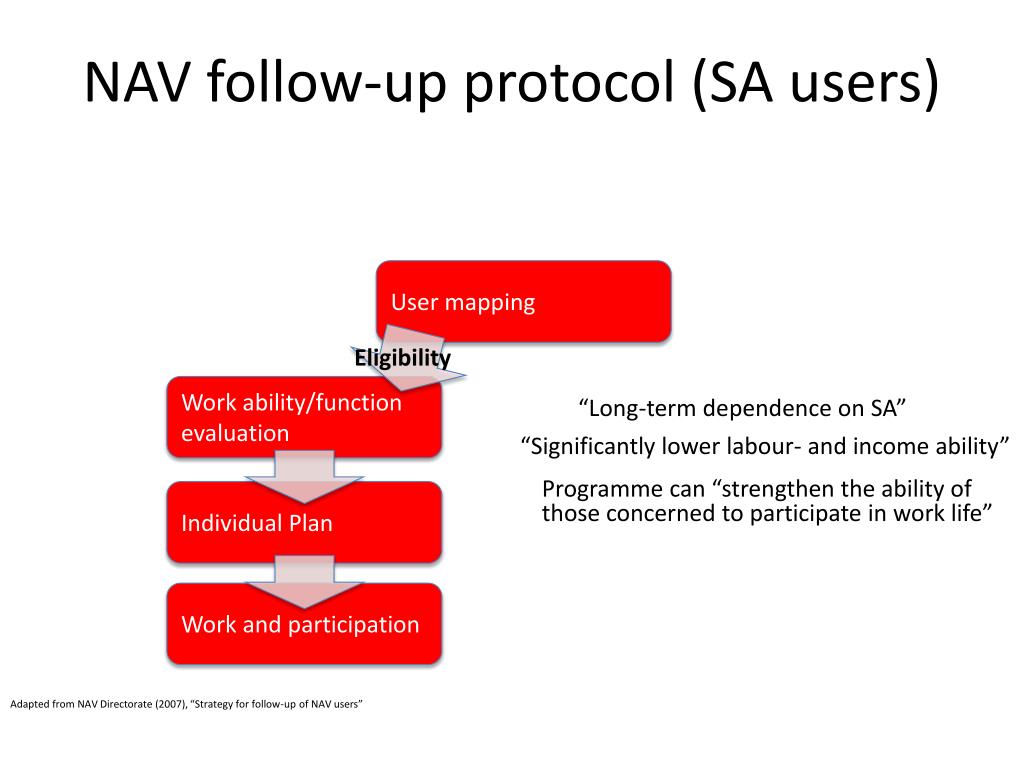 NAV follow-up protocol (SA users)

User mapping

Eligibility

Work ability/function evaluation

Individual Plan

Work and participation

“Long-term dependence on SA”

“Significantly lower labour- and income ability”

Programme can “strengthen the ability of those concerned to participate in work life”

Adapted from NAV Directorate (2007), “Strategy for follow-up of NAV users”